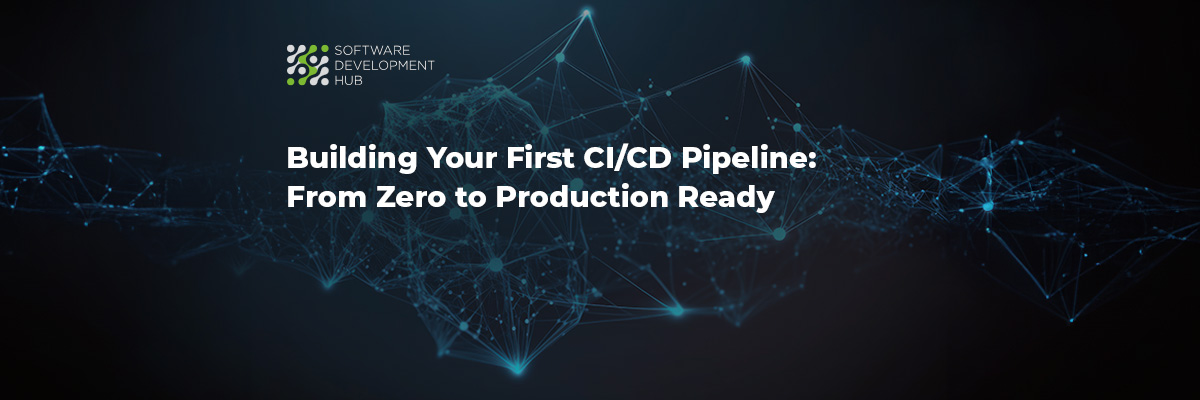 SOFTWARE DEVELOPMENT HUB

Building Your First CI/CD Pipeline: From Zero to Production Ready